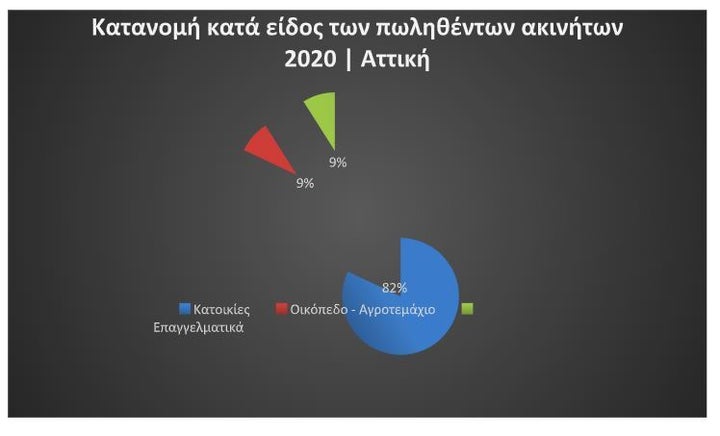 Κατανομή κατά είδος των πωληθέντων ακινήτων 2020 | Αττική

9%

9%

82%

Κατοικίες Οικόπεδο - Αγροτεμάχιο Επαγγελματικά